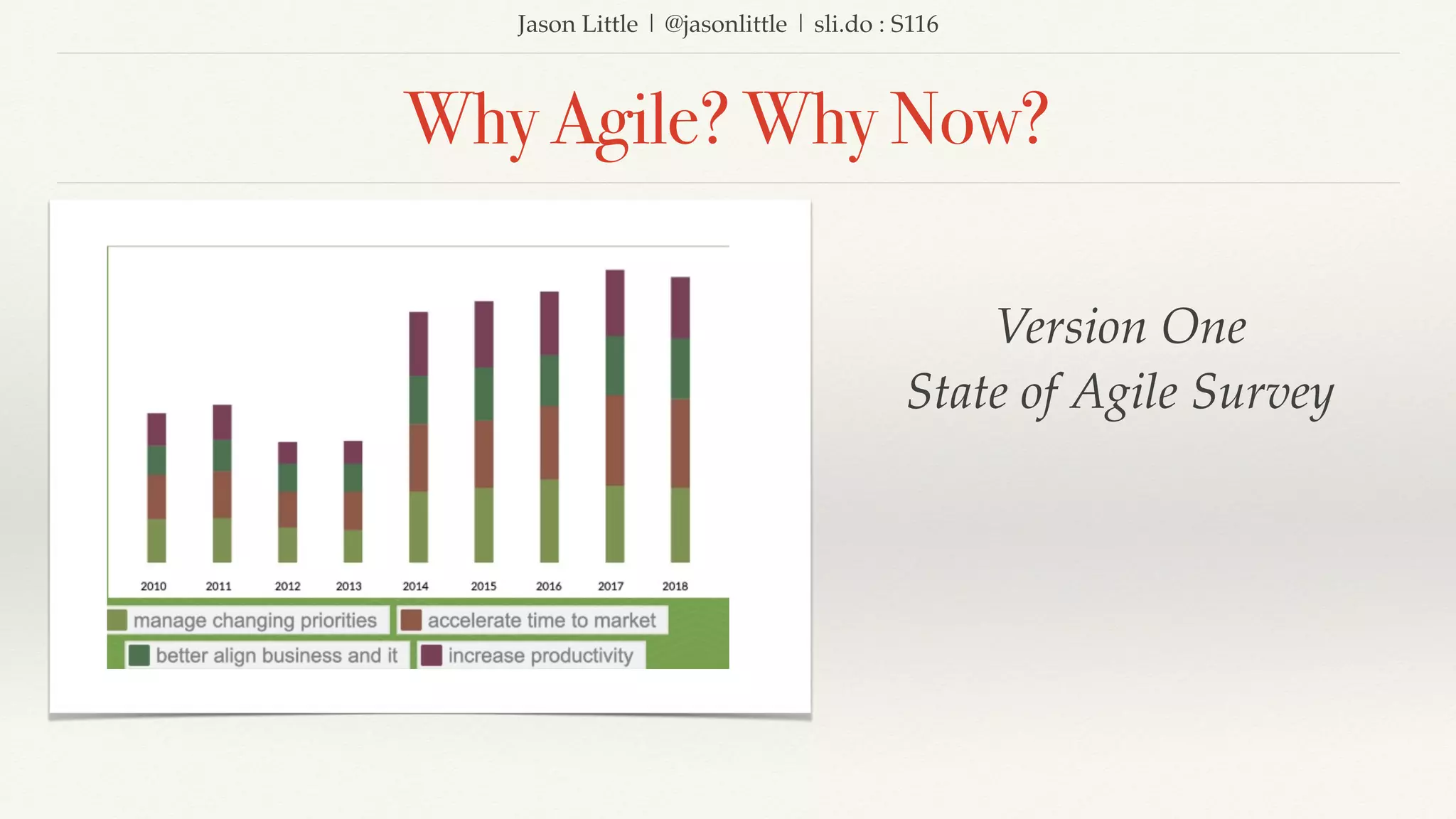 Jason Little | @jasonlittle | sli.do : S116

Why Agile? Why Now?

2010 2011 2012 2013 2014 2015 2016 2017 2018

manage changing priorities
accelerate time to market
better align business and it
increase productivity

Version One
State of Agile Survey